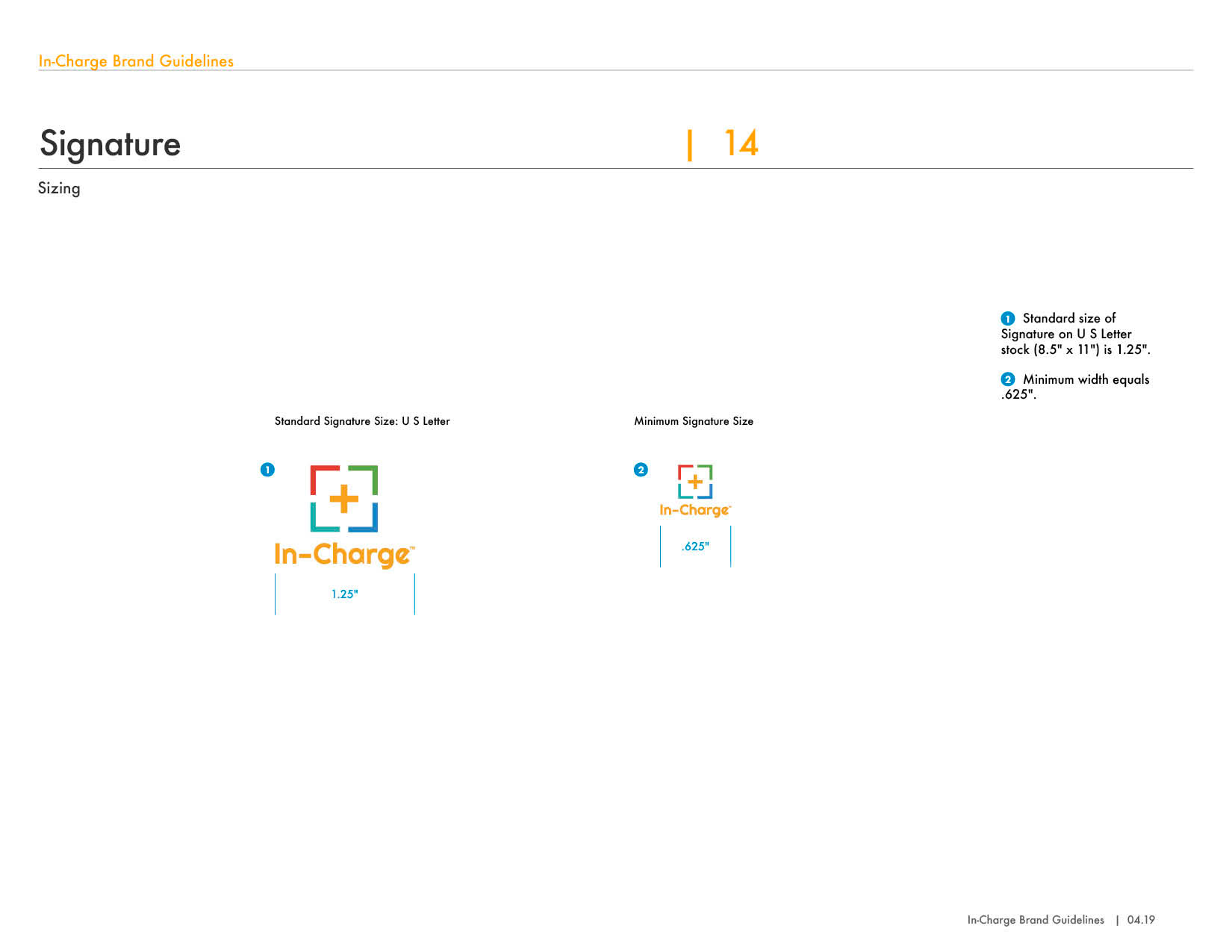 In-Charge Brand Guidelines

Signature | 14

Sizing

1 Standard size of Signature on U S Letter stock (8.5" x 11") is 1.25".

2 Minimum width equals .625".

Standard Signature Size: U S Letter

1

In-Charge™

1.25"

Minimum Signature Size

2

In-Charge™

.625"

In-Charge Brand Guidelines | 04.19